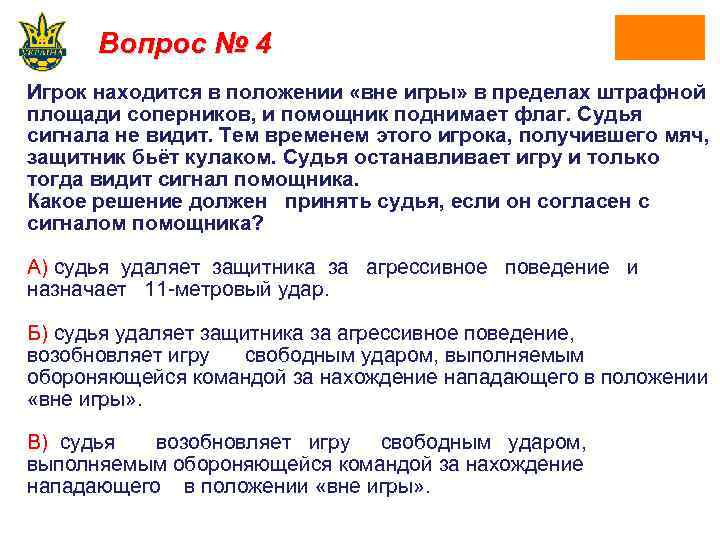 УКРАЇНА

Вопрос № 4

Игрок находится в положении «вне игры» в пределах штрафной площади соперников, и помощник поднимает флаг. Судья сигнала не видит. Тем временем этого игрока, получившего мяч, защитник бьёт кулаком. Судья останавливает игру и только тогда видит сигнал помощника.
Какое решение должен принять судья, если он согласен с сигналом помощника?

А) судья удаляет защитника за агрессивное поведение и назначает 11-метровый удар.

Б) судья удаляет защитника за агрессивное поведение, возобновляет игру свободным ударом, выполняемым обороняющейся командой за нахождение нападающего в положении «вне игры».

В) судья возобновляет игру свободным ударом, выполняемым обороняющейся командой за нахождение нападающего в положении «вне игры».